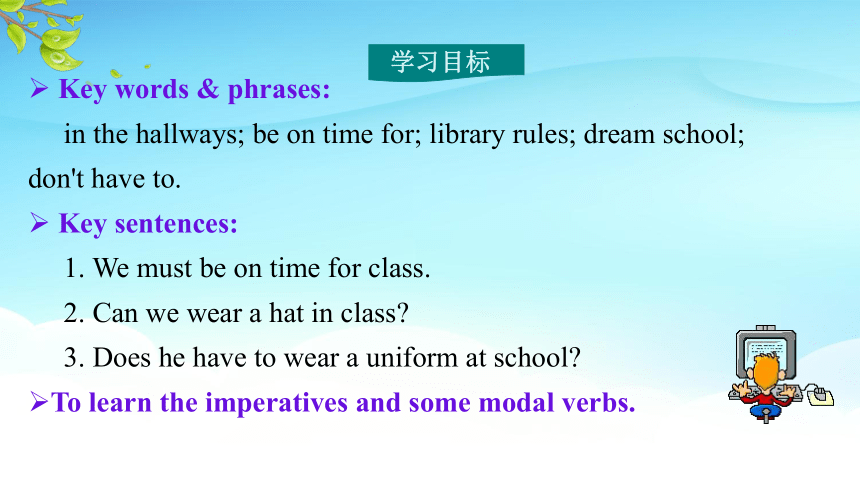 学习目标

➢ Key words & phrases:

in the hallways; be on time for; library rules; dream school; don't have to.

➢ Key sentences:

1. We must be on time for class.

2. Can we wear a hat in class?

3. Does he have to wear a uniform at school?

➢To learn the imperatives and some modal verbs.